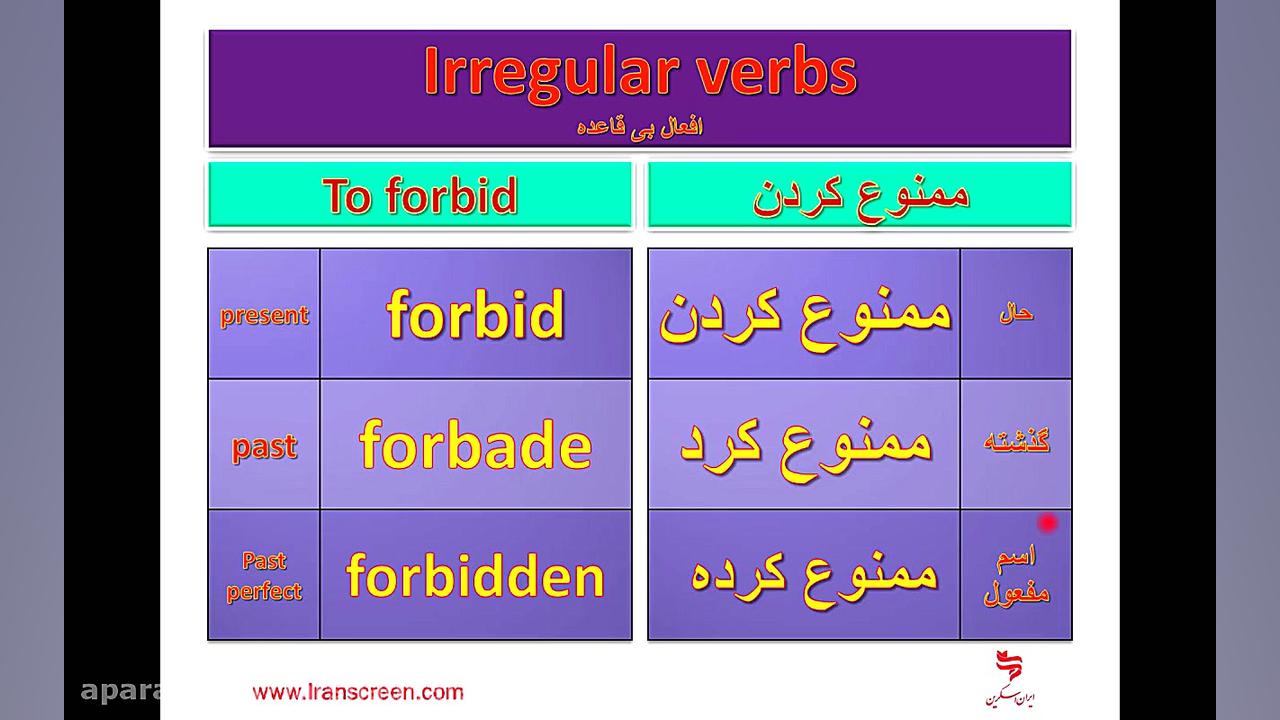 Irregular verbs
افعال بی قاعده

To forbid

ممنوع کردن

| present | forbid |
|---|---|
| past | forbade |
| Past perfect | forbidden |

| ممنوع کردن | حال |
|---|---|
| ممنوع کرد | گذشته |
| ممنوع کرده | اسم مفعول |

apara

www.Iranscreen.com

ایران اسکرین